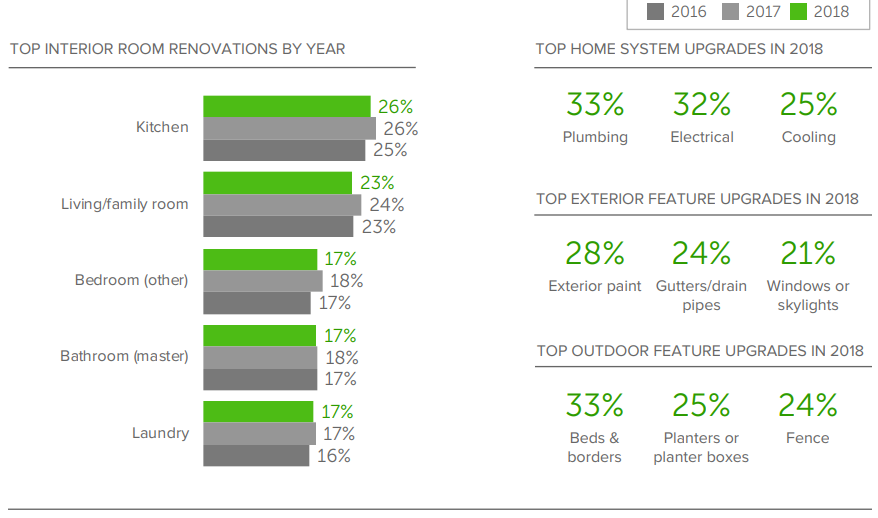 2016 2017 2018

TOP INTERIOR ROOM RENOVATIONS BY YEAR

Kitchen 26% 26% 25%

Living/family room 23% 24% 23%

Bedroom (other) 17% 18% 17%

Bathroom (master) 17% 18% 17%

Laundry 17% 17% 16%

TOP HOME SYSTEM UPGRADES IN 2018

33% Plumbing

32% Electrical

25% Cooling

TOP EXTERIOR FEATURE UPGRADES IN 2018

28% Exterior paint

24% Gutters/drain pipes

21% Windows or skylights

TOP OUTDOOR FEATURE UPGRADES IN 2018

33% Beds & borders

25% Planters or planter boxes

24% Fence